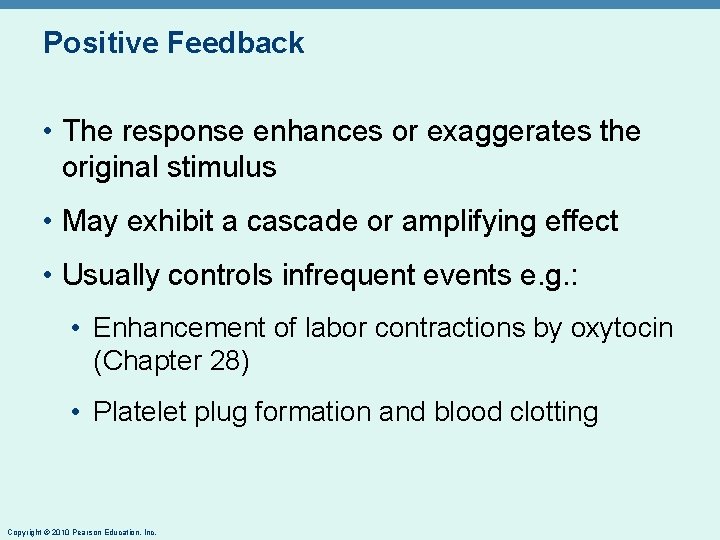 Positive Feedback

• The response enhances or exaggerates the original stimulus

• May exhibit a cascade or amplifying effect

• Usually controls infrequent events e.g.:

• Enhancement of labor contractions by oxytocin (Chapter 28)

• Platelet plug formation and blood clotting

Copyright © 2010 Pearson Education, Inc.